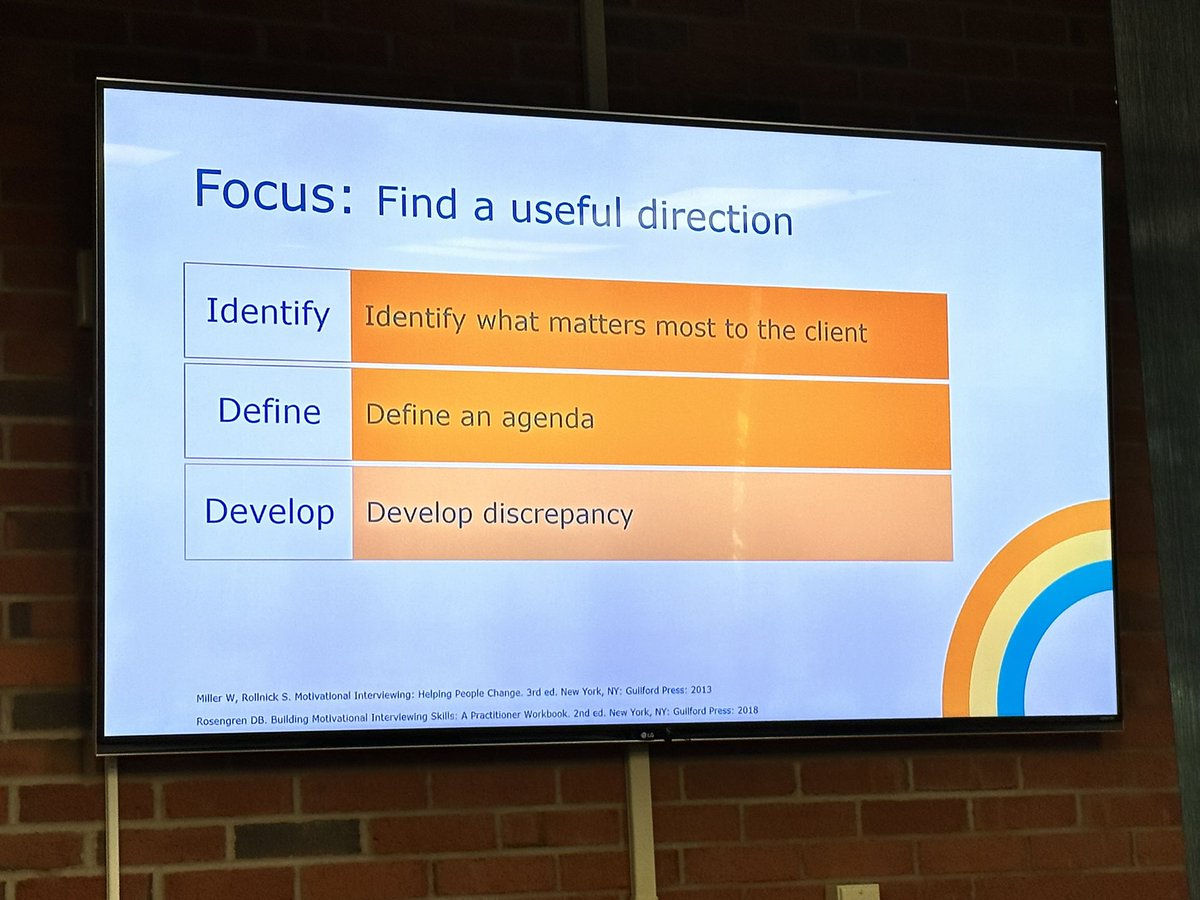 Focus: Find a useful direction

| Identify | Identify what matters most to the client |
|---|---|
| Define | Define an agenda |
| Develop | Develop discrepancy |

Miller W, Rollnick S. Motivational Interviewing: Helping People Change. 3rd ed. New York, NY: Guilford Press: 2013

Rosengren DB. Building Motivational Interviewing Skills: A Practitioner Workbook. 2nd ed. New York, NY: Guilford Press: 2018

LG